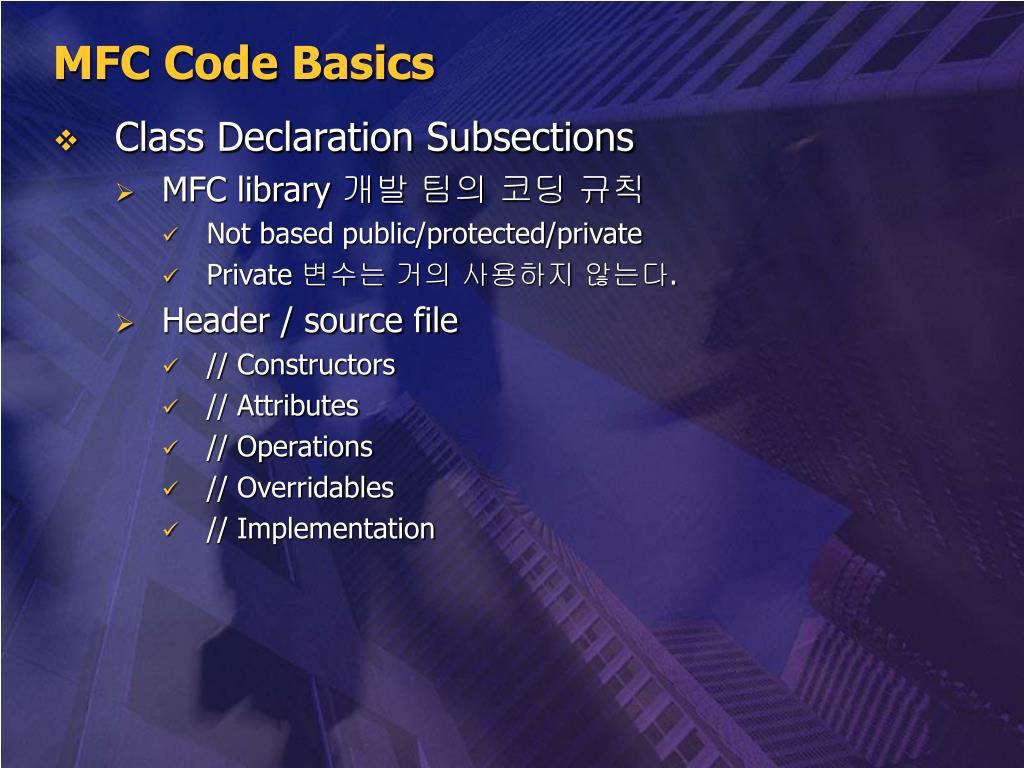 MFC Code Basics

❖ Class Declaration Subsections

➢ MFC library 개발 팀의 코딩 규칙

✓ Not based public/protected/private

✓ Private 변수는 거의 사용하지 않는다.

➢ Header / source file

✓ // Constructors

✓ // Attributes

✓ // Operations

✓ // Overridables

✓ // Implementation